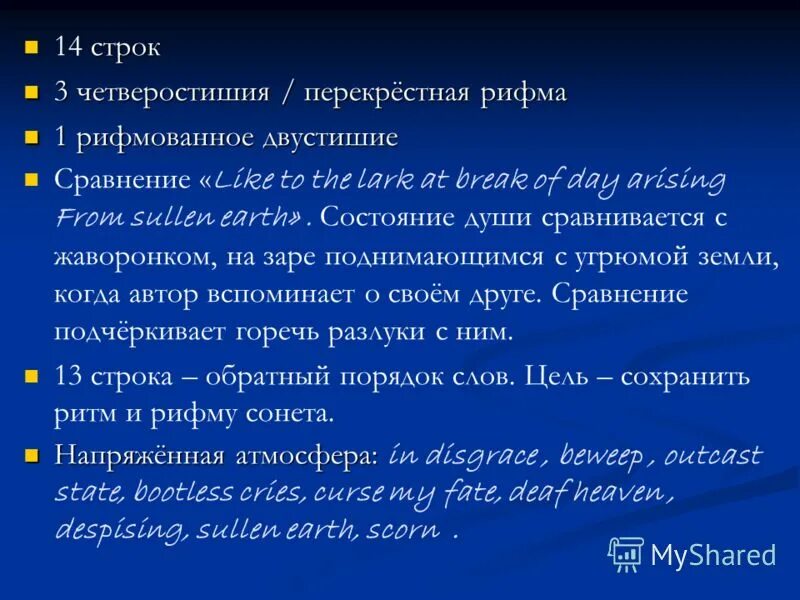 14 строк

3 четверостишия / перекрёстная рифма

1 рифмованное двустишие

Сравнение «Like to the lark at break of day arising From sullen earth» . Состояние души сравнивается с жаворонком, на заре поднимающимся с угрюмой земли, когда автор вспоминает о своём друге. Сравнение подчёркивает горечь разлуки с ним.

13 строка – обратный порядок слов. Цель – сохранить ритм и рифму сонета.

Напряжённая атмосфера: in disgrace , beweep , outcast state, bootless cries, curse my fate, deaf heaven , despising, sullen earth, scorn .

MyShared